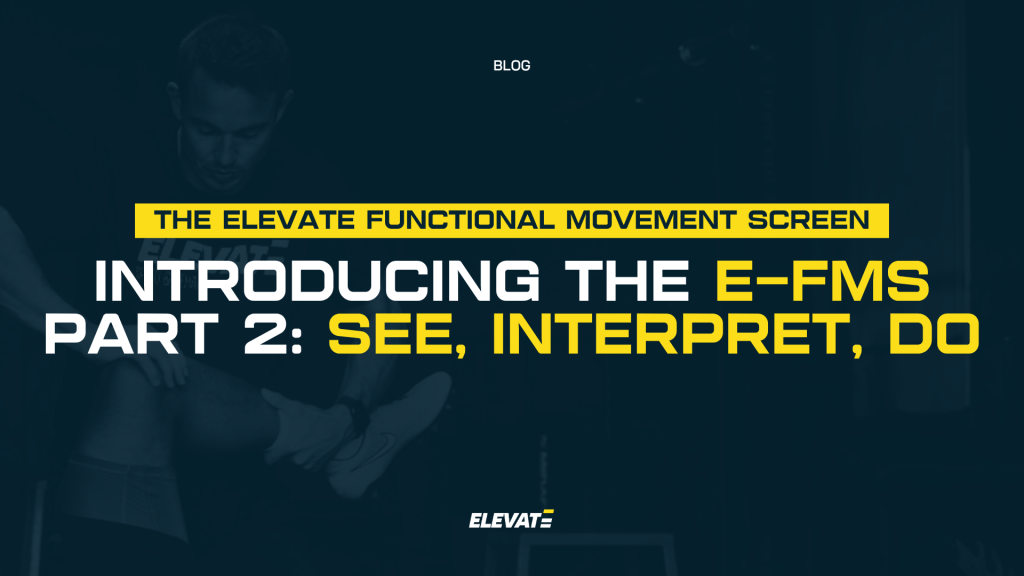 BLOG

THE ELEVATE FUNCTIONAL MOVEMENT SCREEN

INTRODUCING THE E-FMS PART 2: SEE, INTERPRET, DO

ELEVATE